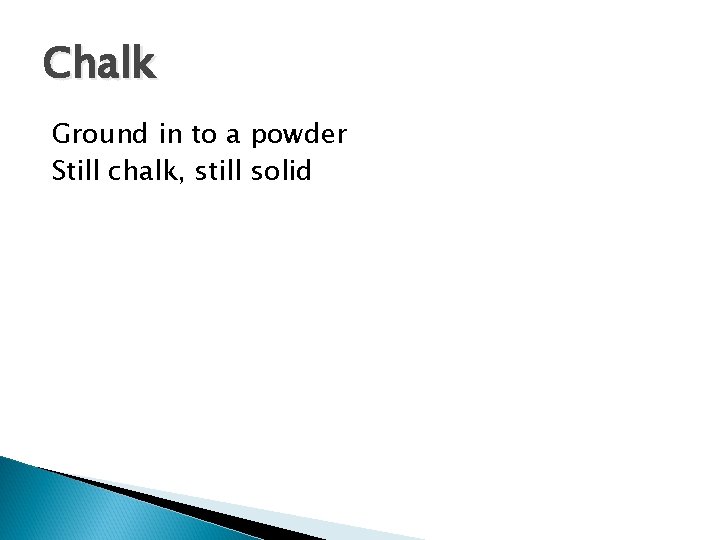 Chalk

Ground in to a powder
Still chalk, still solid